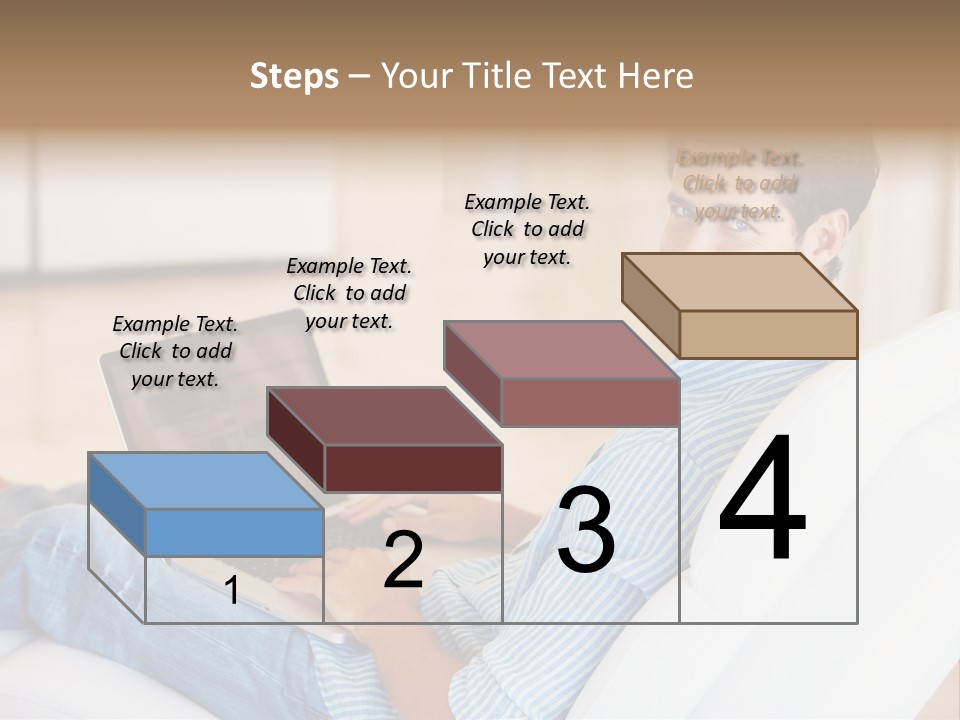 Steps – Your Title Text Here

Example Text. Click to add your text.

Example Text. Click to add your text.

Example Text. Click to add your text.

Example Text. Click to add your text.

1

2

3

4